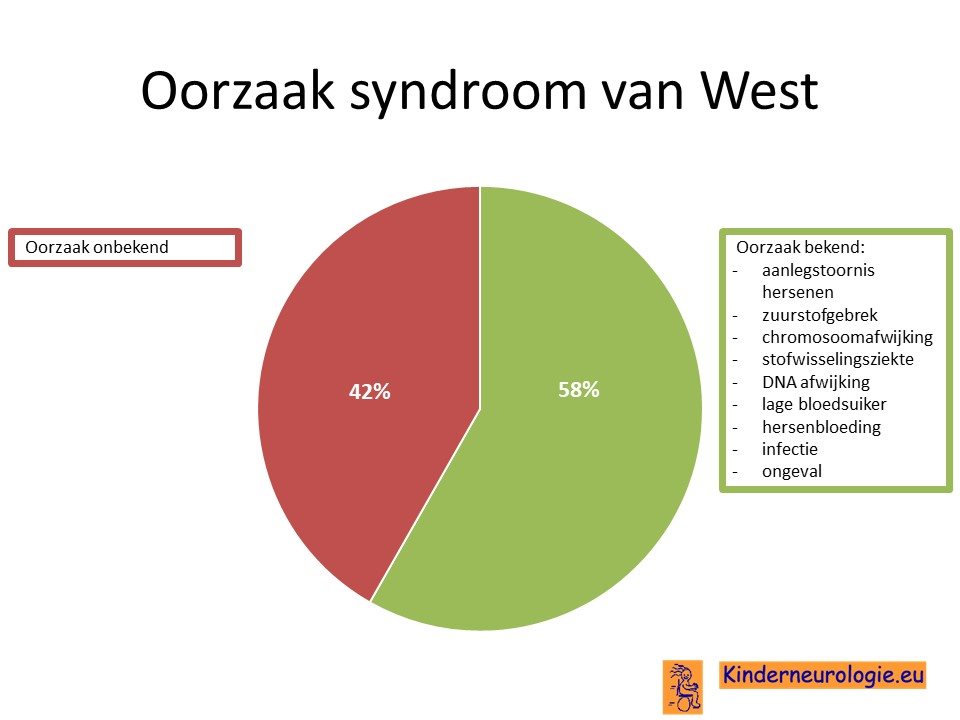 Oorzaak syndroom van West

Oorzaak onbekend

42%

58%

Oorzaak bekend:
- aanlegstoornis hersenen
- zuurstofgebrek
- chromosoomafwijking
- stofwisselingsziekte
- DNA afwijking
- lage bloedsuiker
- hersenbloeding
- infectie
- ongeval

Kinderneurologie.eu